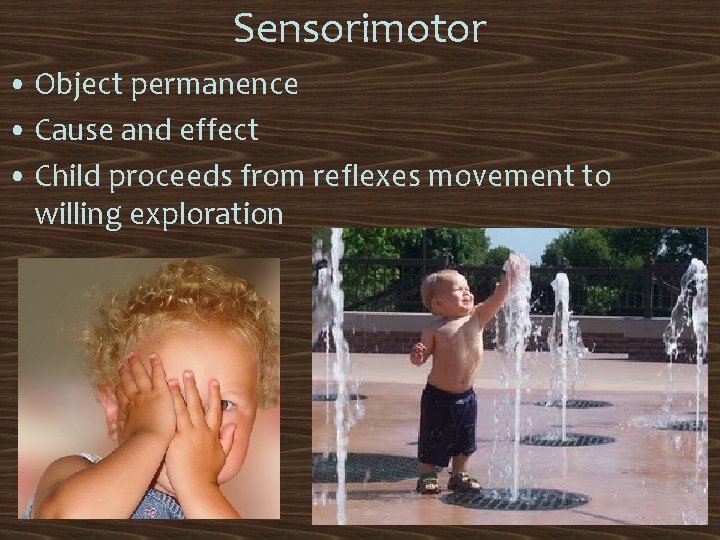 Sensorimotor

• Object permanence
• Cause and effect
• Child proceeds from reflexes movement to willing exploration